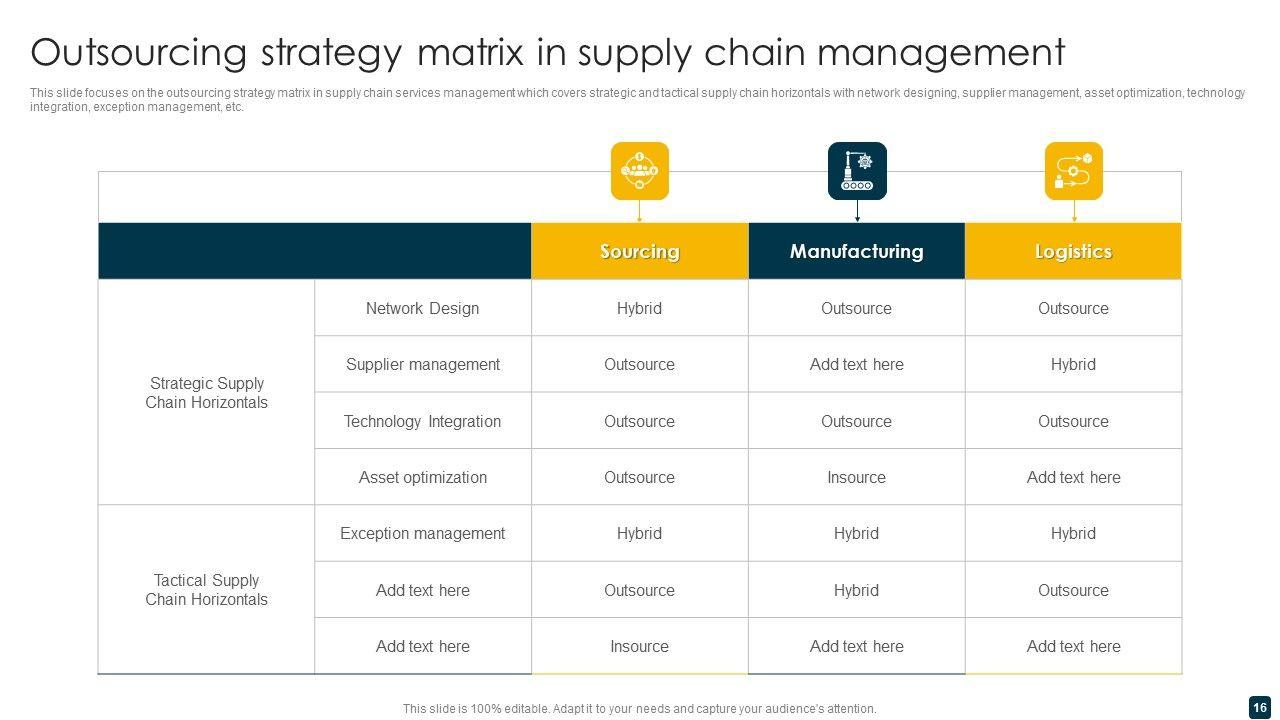 Outsourcing strategy matrix in supply chain management

This slide focuses on the outsourcing strategy matrix in supply chain services management which covers strategic and tactical supply chain horizontals with network designing, supplier management, asset optimization, technology integration, exception management, etc.

| | | Sourcing | Manufacturing | Logistics |
|---|---|---|---|---|
| Strategic Supply Chain Horizontals | Network Design | Hybrid | Outsource | Outsource |
| | Supplier management | Outsource | Add text here | Hybrid |
| | Technology Integration | Outsource | Outsource | Outsource |
| | Asset optimization | Outsource | Insource | Add text here |
| Tactical Supply Chain Horizontals | Exception management | Hybrid | Hybrid | Hybrid |
| | Add text here | Outsource | Hybrid | Outsource |
| | Add text here | Insource | Add text here | Add text here |

This slide is 100% editable. Adapt it to your needs and capture your audience's attention.

16